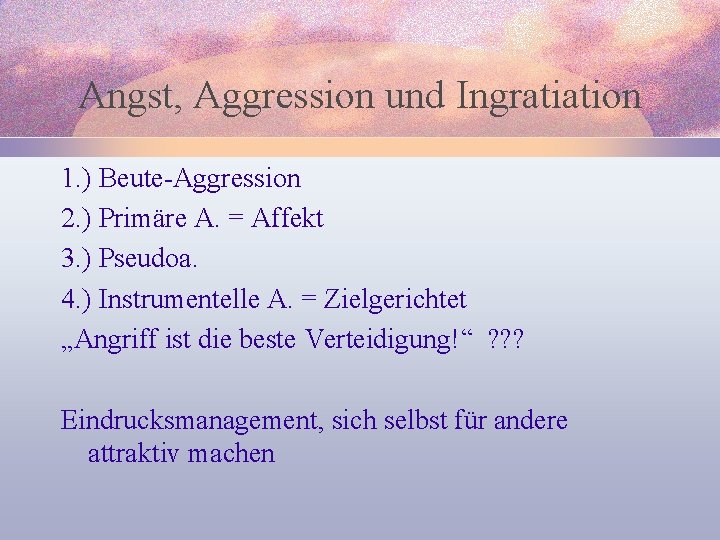 Angst, Aggression und Ingratiation

1.) Beute-Aggression

2.) Primäre A. = Affekt

3.) Pseudoa.

4.) Instrumentelle A. = Zielgerichtet

„Angriff ist die beste Verteidigung!“ ???

Eindrucksmanagement, sich selbst für andere attraktiv machen